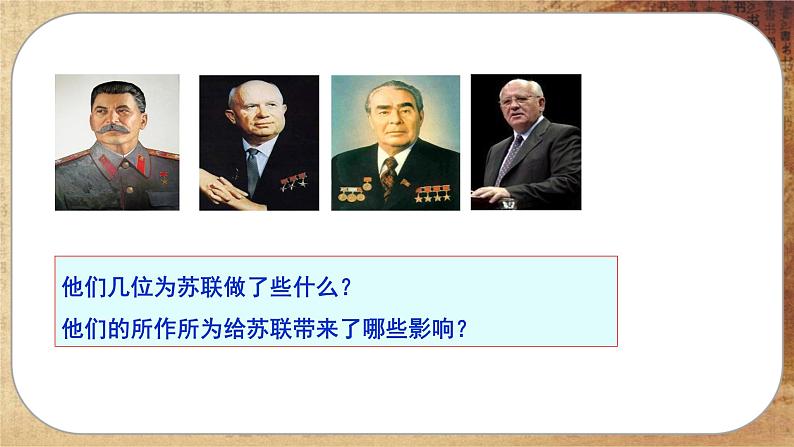 他们几位为苏联做了些什么？

他们的所作所为给苏联带来了哪些影响？